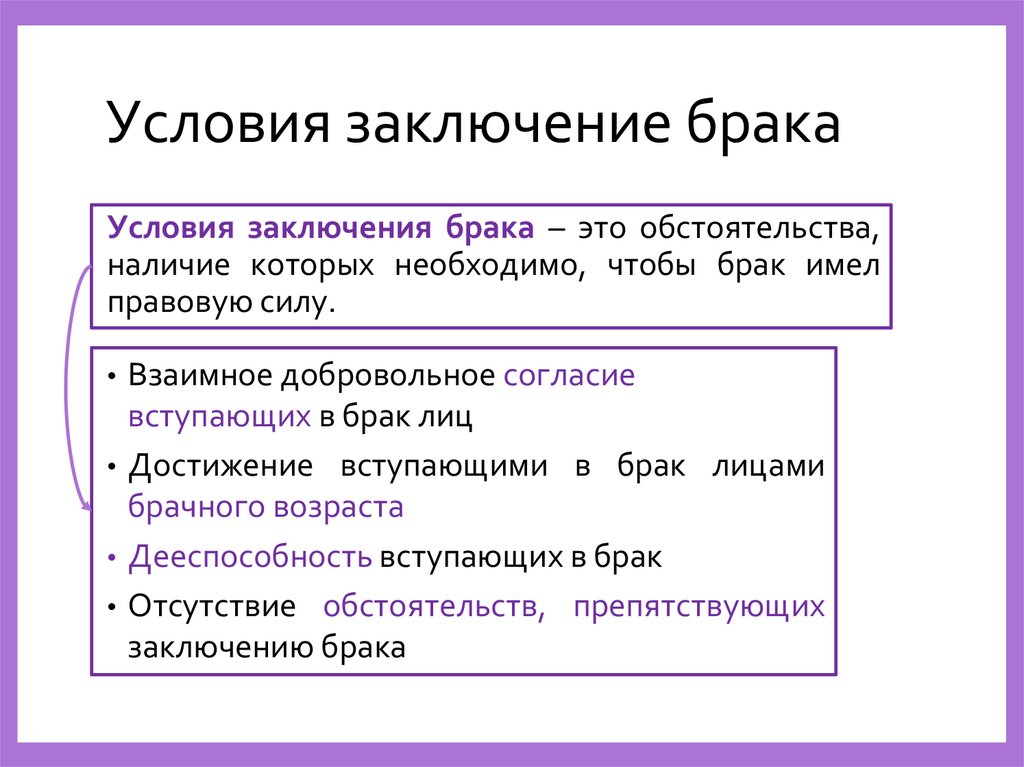 Условия заключение брака

Условия заключения брака – это обстоятельства, наличие которых необходимо, чтобы брак имел правовую силу.

• Взаимное добровольное согласие вступающих в брак лиц
• Достижение вступающими в брак лицами брачного возраста
• Дееспособность вступающих в брак
• Отсутствие обстоятельств, препятствующих заключению брака